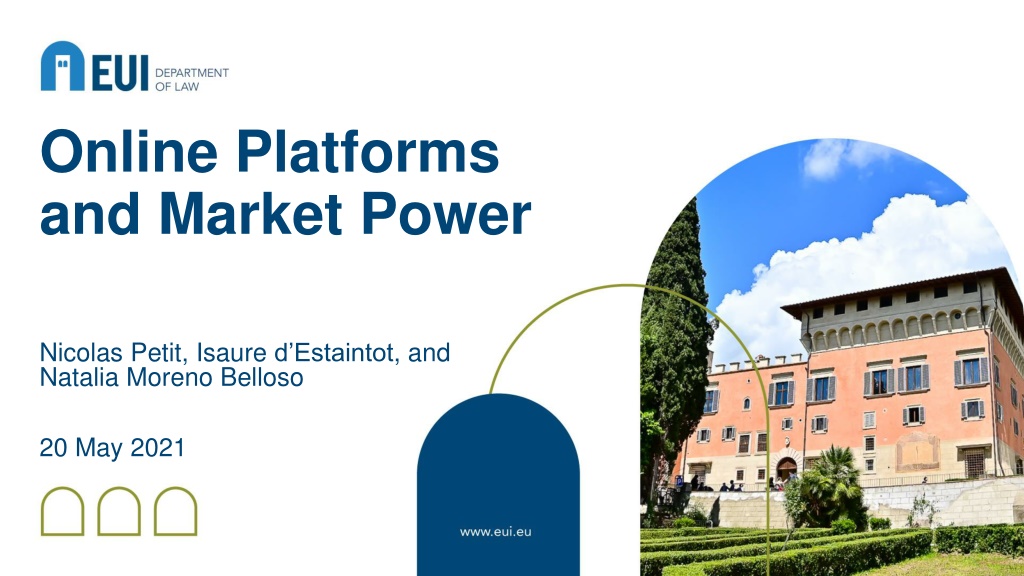 EUI DEPARTMENT OF LAW

Online Platforms and Market Power

Nicolas Petit, Isaure d'Estaintot, and Natalia Moreno Belloso

20 May 2021

www.eui.eu